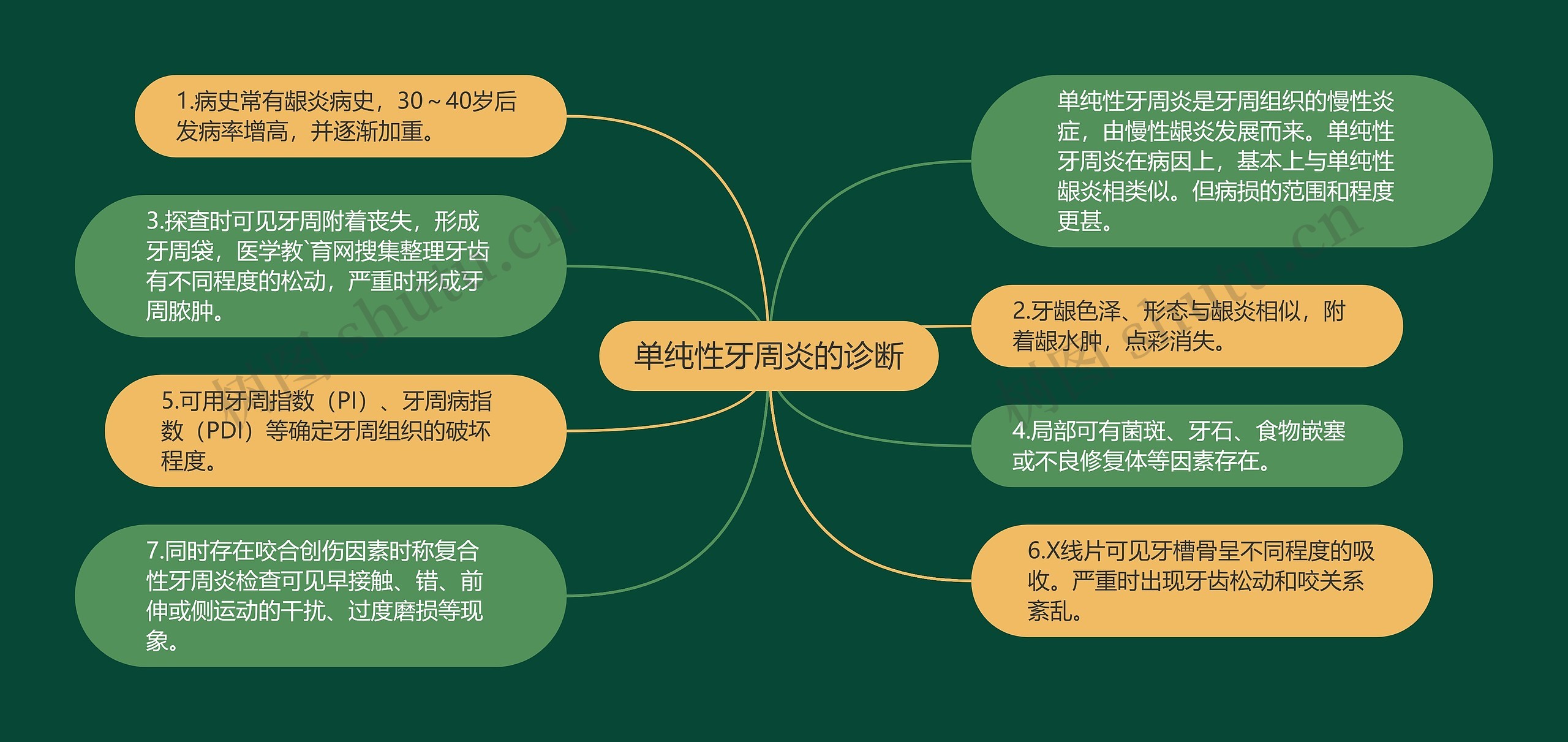 单纯性牙周炎的诊断

1.病史常有龈炎病史，30～40岁后发病率增高，并逐渐加重。

3.探查时可见牙周附着丧失，形成牙周袋，医学教`育网搜集整理牙齿有不同程度的松动，严重时形成牙周脓肿。

5.可用牙周指数（PI）、牙周病指数（PDI）等确定牙周组织的破坏程度。

7.同时存在咬合创伤因素时称复合性牙周炎检查可见早接触、错、前伸或侧运动的干扰、过度磨损等现象。

单纯性牙周炎是牙周组织的慢性炎症，由慢性龈炎发展而来。单纯性牙周炎在病因上，基本上与单纯性龈炎相类似。但病损的范围和程度更甚。

2.牙龈色泽、形态与龈炎相似，附着龈水肿，点彩消失。

4.局部可有菌斑、牙石、食物嵌塞或不良修复体等因素存在。

6.X线片可见牙槽骨呈不同程度的吸收。严重时出现牙齿松动和咬关系紊乱。

树图 shutu.cn
树图 shutu.cn